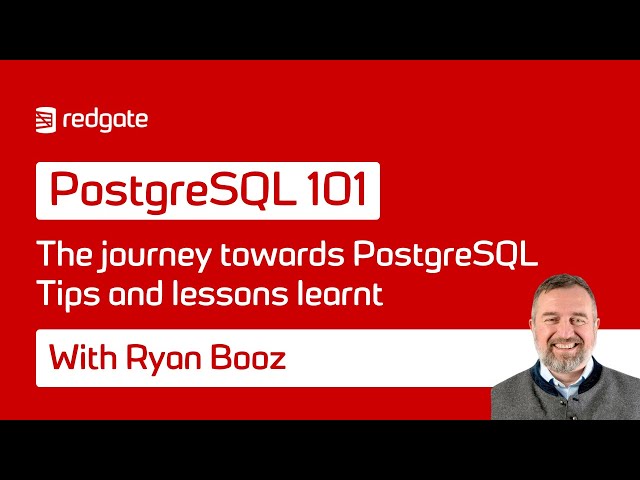 redgate

PostgreSQL 101

The journey towards PostgreSQL
Tips and lessons learnt

With Ryan Booz